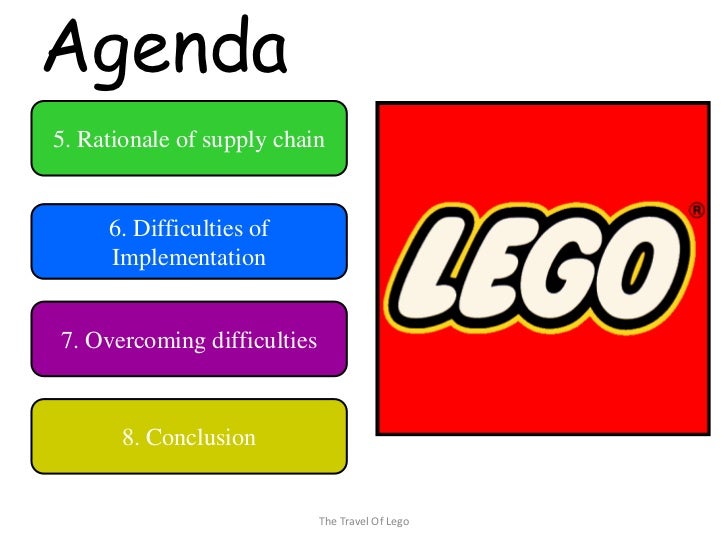 Agenda

5. Rationale of supply chain

6. Difficulties of Implementation

7. Overcoming difficulties

8. Conclusion

LEGO®

The Travel Of Lego